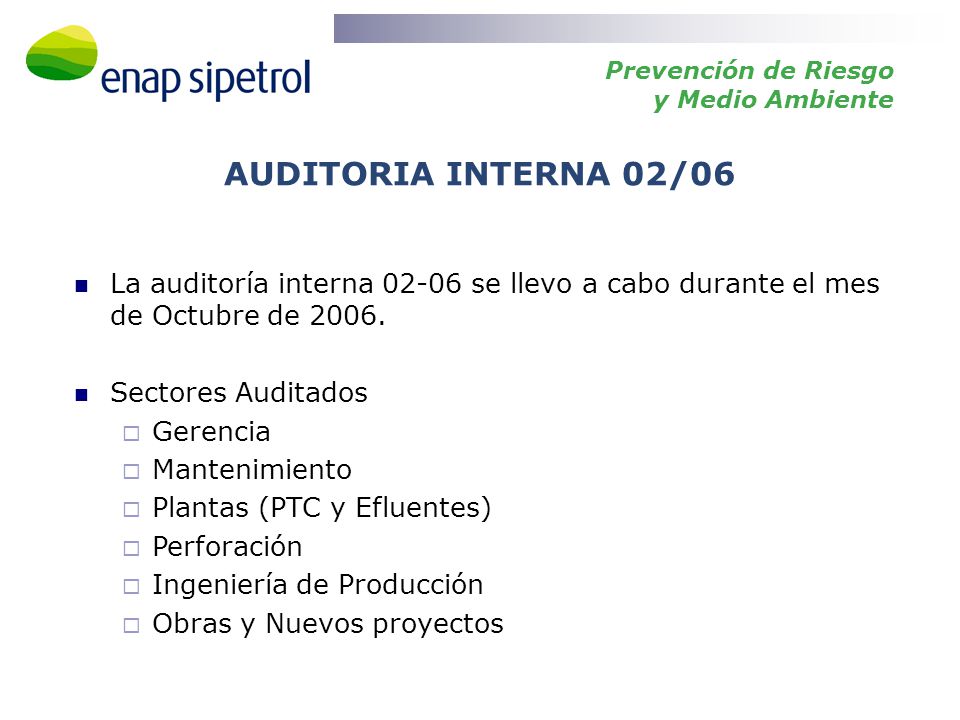 enap sipetrol

Prevención de Riesgo
y Medio Ambiente

AUDITORIA INTERNA 02/06

La auditoría interna 02-06 se llevo a cabo durante el mes de Octubre de 2006.

Sectores Auditados
Gerencia
Mantenimiento
Plantas (PTC y Efluentes)
Perforación
Ingeniería de Producción
Obras y Nuevos proyectos